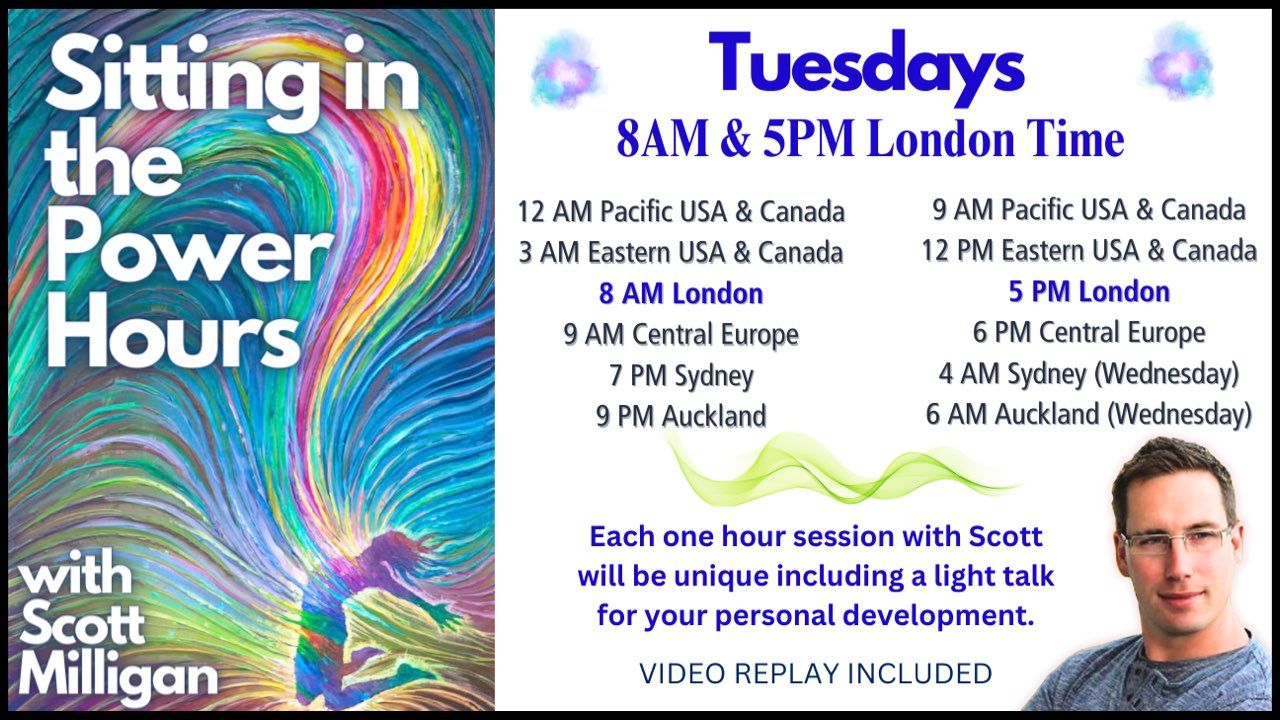 Sitting in the Power Hours

with Scott Milligan

Tuesdays

8AM & 5PM London Time

12 AM Pacific USA & Canada
3 AM Eastern USA & Canada
8 AM London
9 AM Central Europe
7 PM Sydney
9 PM Auckland

9 AM Pacific USA & Canada
12 PM Eastern USA & Canada
5 PM London
6 PM Central Europe
4 AM Sydney (Wednesday)
6 AM Auckland (Wednesday)

Each one hour session with Scott will be unique including a light talk for your personal development.

VIDEO REPLAY INCLUDED